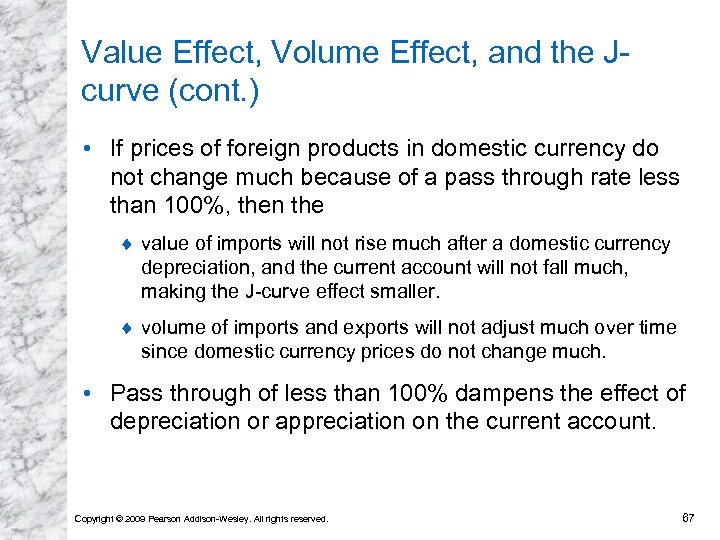 Value Effect, Volume Effect, and the J-curve (cont.)

• If prices of foreign products in domestic currency do not change much because of a pass through rate less than 100%, then the

♦ value of imports will not rise much after a domestic currency depreciation, and the current account will not fall much, making the J-curve effect smaller.

♦ volume of imports and exports will not adjust much over time since domestic currency prices do not change much.

• Pass through of less than 100% dampens the effect of depreciation or appreciation on the current account.

Copyright © 2009 Pearson Addison-Wesley. All rights reserved.

67